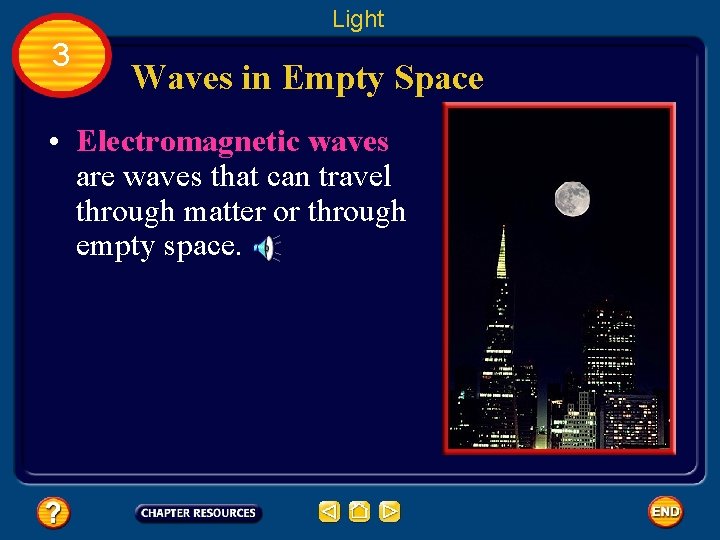 Light

3

Waves in Empty Space

• Electromagnetic waves are waves that can travel through matter or through empty space.

?

CHAPTER RESOURCES

END